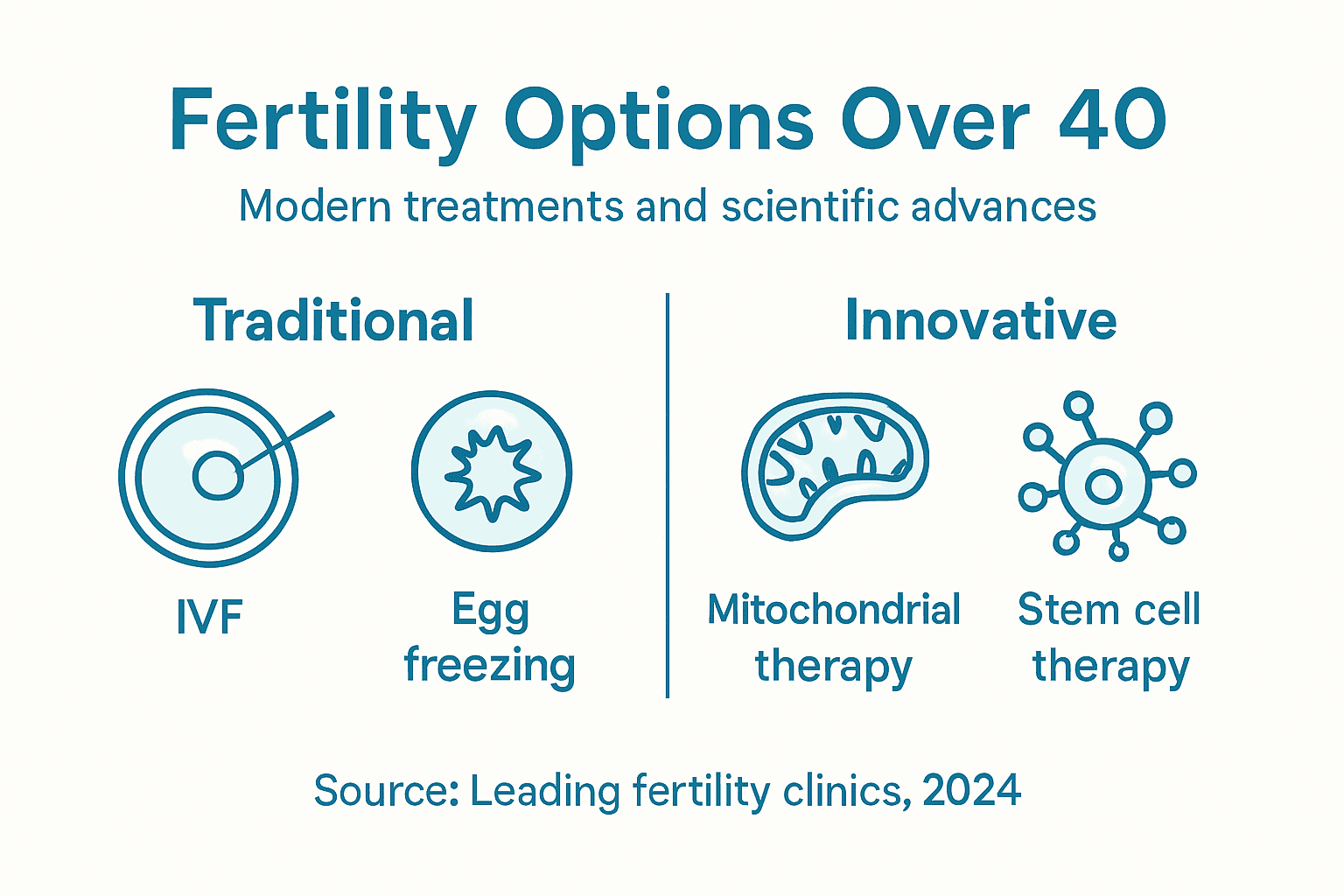 Fertility Options Over 40

Modern treatments and scientific advances

Traditional

IVF

Egg freezing

Innovative

Mitochondrial therapy

Stem cell therapy

Source: Leading fertility clinics, 2024